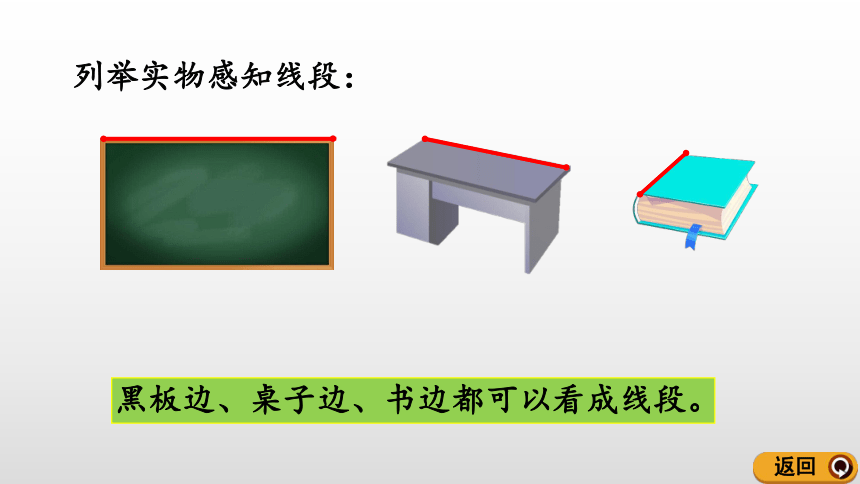 列举实物感知线段：

黑板边、桌子边、书边都可以看成线段。

返回